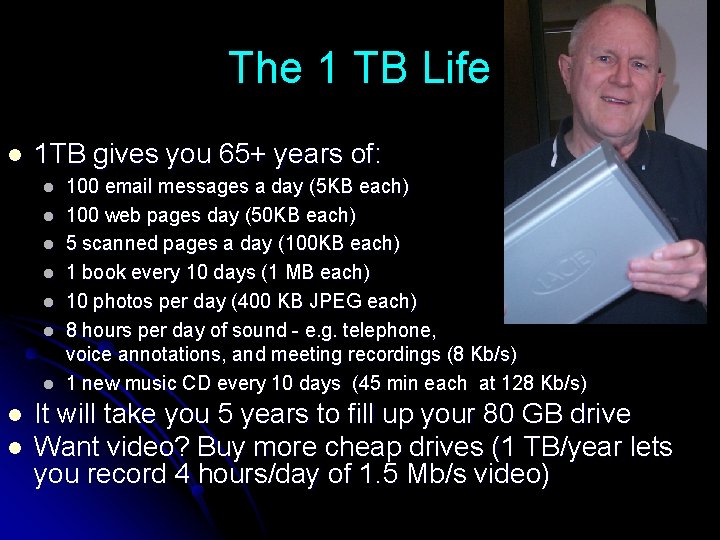 The 1 TB Life

- 1TB gives you 65+ years of:
  - 100 email messages a day (5KB each)
  - 100 web pages day (50KB each)
  - 5 scanned pages a day (100KB each)
  - 1 book every 10 days (1 MB each)
  - 10 photos per day (400 KB JPEG each)
  - 8 hours per day of sound - e.g. telephone, voice annotations, and meeting recordings (8 Kb/s)
  - 1 new music CD every 10 days (45 min each at 128 Kb/s)
- It will take you 5 years to fill up your 80 GB drive
- Want video? Buy more cheap drives (1 TB/year lets you record 4 hours/day of 1.5 Mb/s video)

LACIE